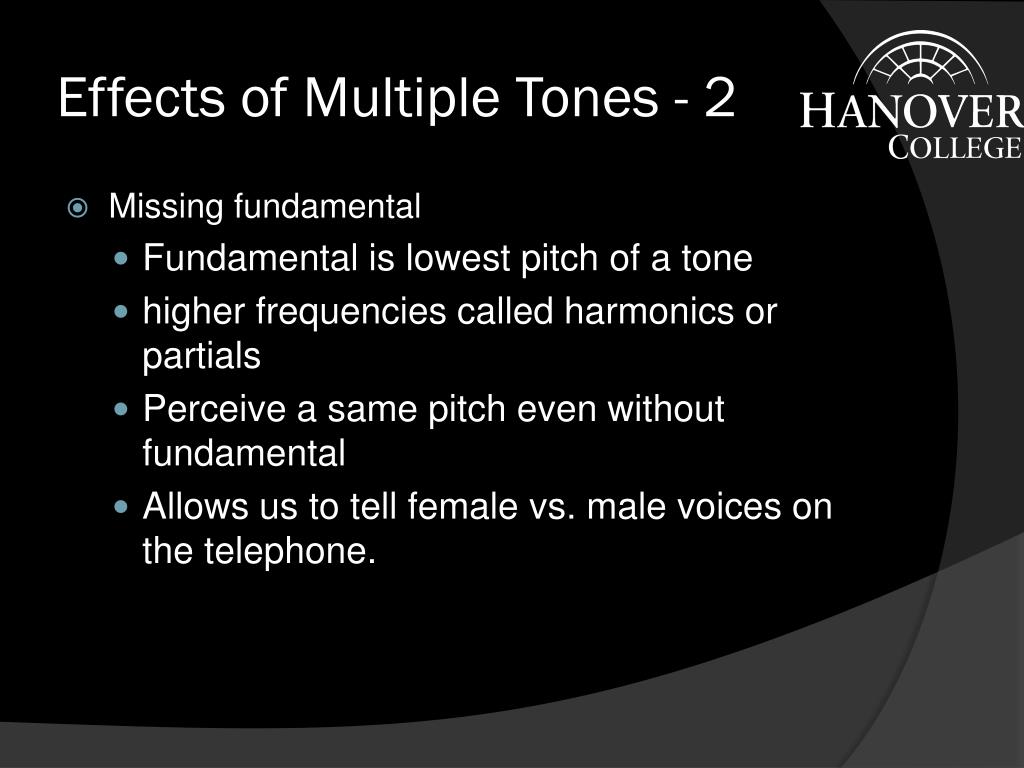 Effects of Multiple Tones - 2

HANOVER COLLEGE

Missing fundamental

Fundamental is lowest pitch of a tone

higher frequencies called harmonics or partials

Perceive a same pitch even without fundamental

Allows us to tell female vs. male voices on the telephone.